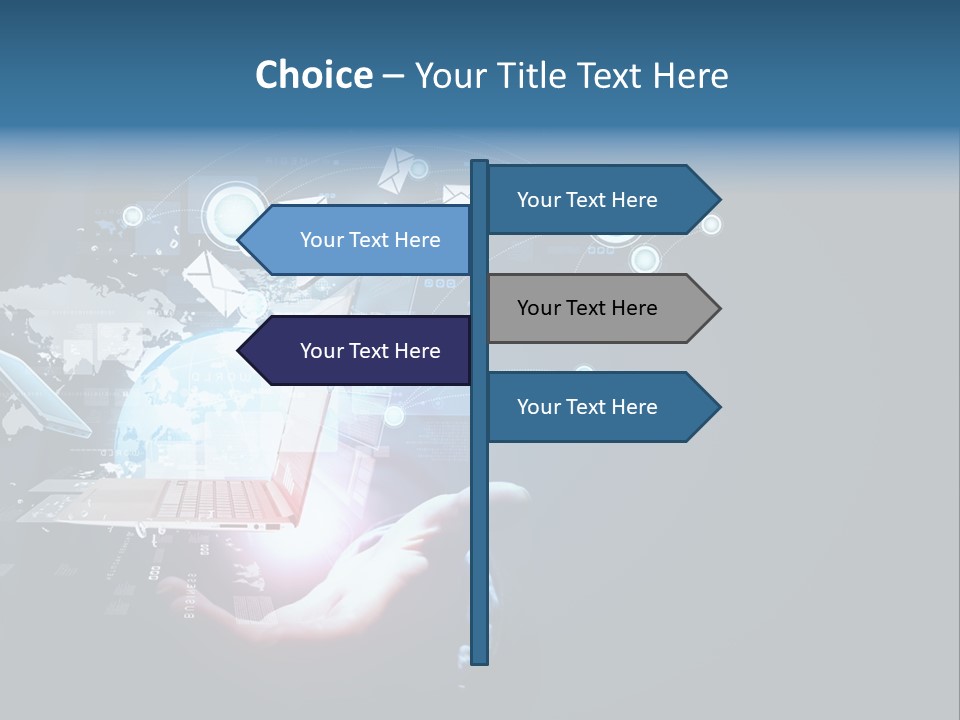 Choice – Your Title Text Here

Your Text Here

Your Text Here

Your Text Here

Your Text Here

Your Text Here